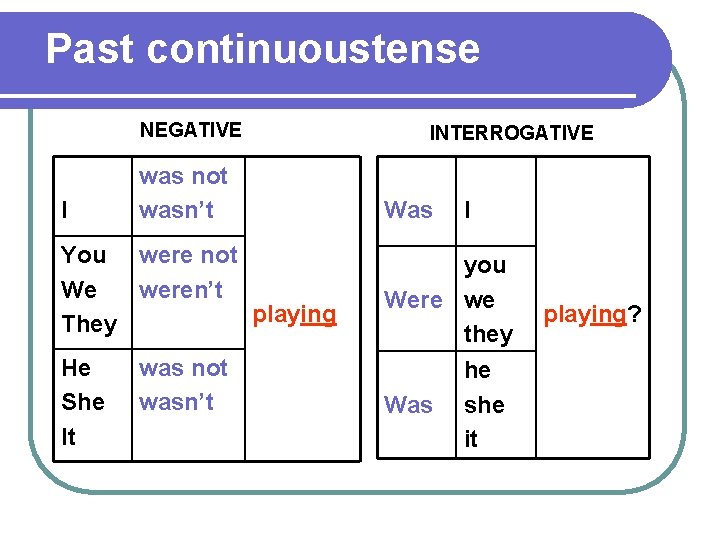 Past continuoustense

NEGATIVE

| I | was not wasn't | playing |
|---|---|---|
| You We They | were not weren't | |
| He She It | was not wasn't | |

INTERROGATIVE

| Was | I | playing? |
|---|---|---|
| Were | you we they | |
| Was | he she it | |